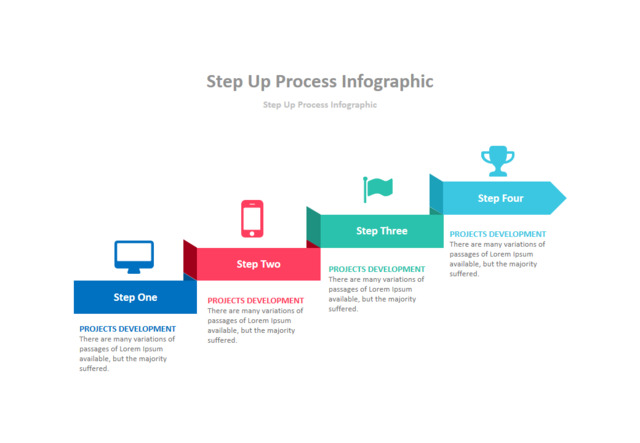 Step Up Process Infographic

Step Up Process Infographic

Step One

PROJECTS DEVELOPMENT
There are many variations of passages of Lorem Ipsum available, but the majority suffered.

Step Two

PROJECTS DEVELOPMENT
There are many variations of passages of Lorem Ipsum available, but the majority suffered.

Step Three

PROJECTS DEVELOPMENT
There are many variations of passages of Lorem Ipsum available, but the majority suffered.

Step Four

PROJECTS DEVELOPMENT
There are many variations of passages of Lorem Ipsum available, but the majority suffered.